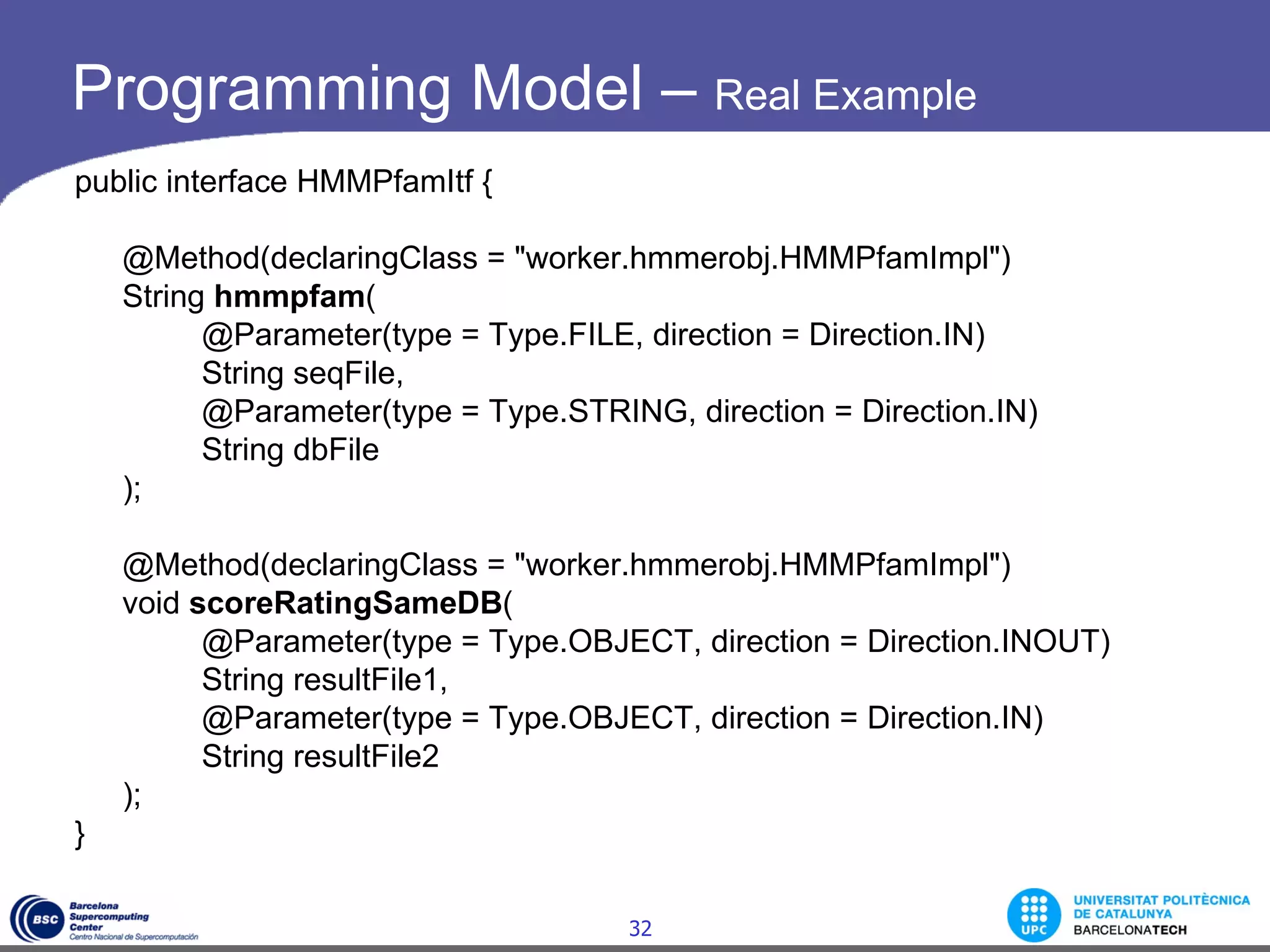 Programming Model – Real Example

public interface HMMPfamItf {

@Method(declaringClass = "worker.hmmerobj.HMMPfamImpl")
String hmmpfam(
@Parameter(type = Type.FILE, direction = Direction.IN)
String seqFile,
@Parameter(type = Type.STRING, direction = Direction.IN)
String dbFile
);

@Method(declaringClass = "worker.hmmerobj.HMMPfamImpl")
void scoreRatingSameDB(
@Parameter(type = Type.OBJECT, direction = Direction.INOUT)
String resultFile1,
@Parameter(type = Type.OBJECT, direction = Direction.IN)
String resultFile2
);
}

BSC Barcelona Supercomputing Center Centro Nacional de Supercomputación

32

UPC UNIVERSITAT POLITÈCNICA DE CATALUNYA BARCELONATECH